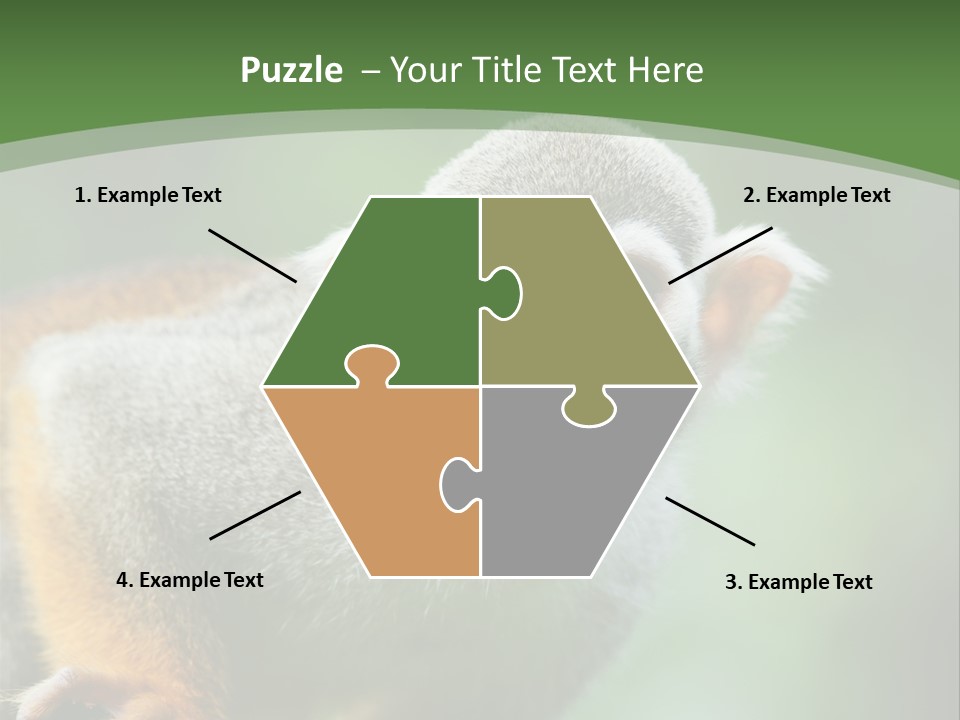 Puzzle – Your Title Text Here

1. Example Text

2. Example Text

4. Example Text

3. Example Text